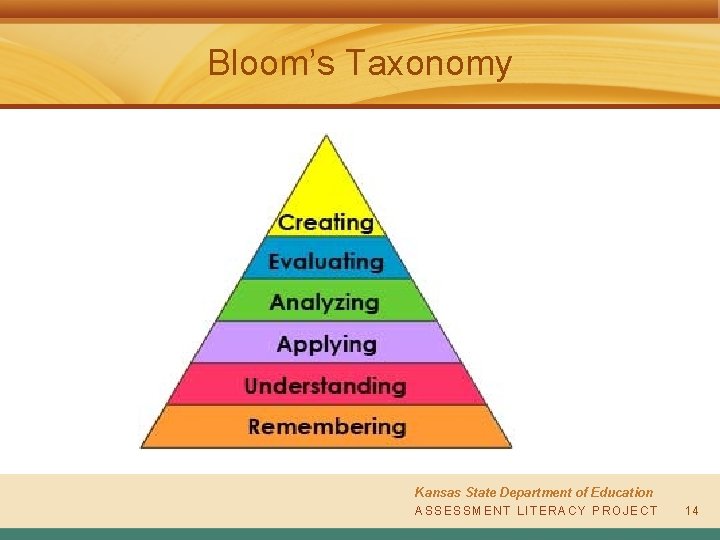 Bloom's Taxonomy

Creating
Evaluating
Analyzing
Applying
Understanding
Remembering

Kansas State Department of Education
ASSESSMENT LITERACY PROJECT 14